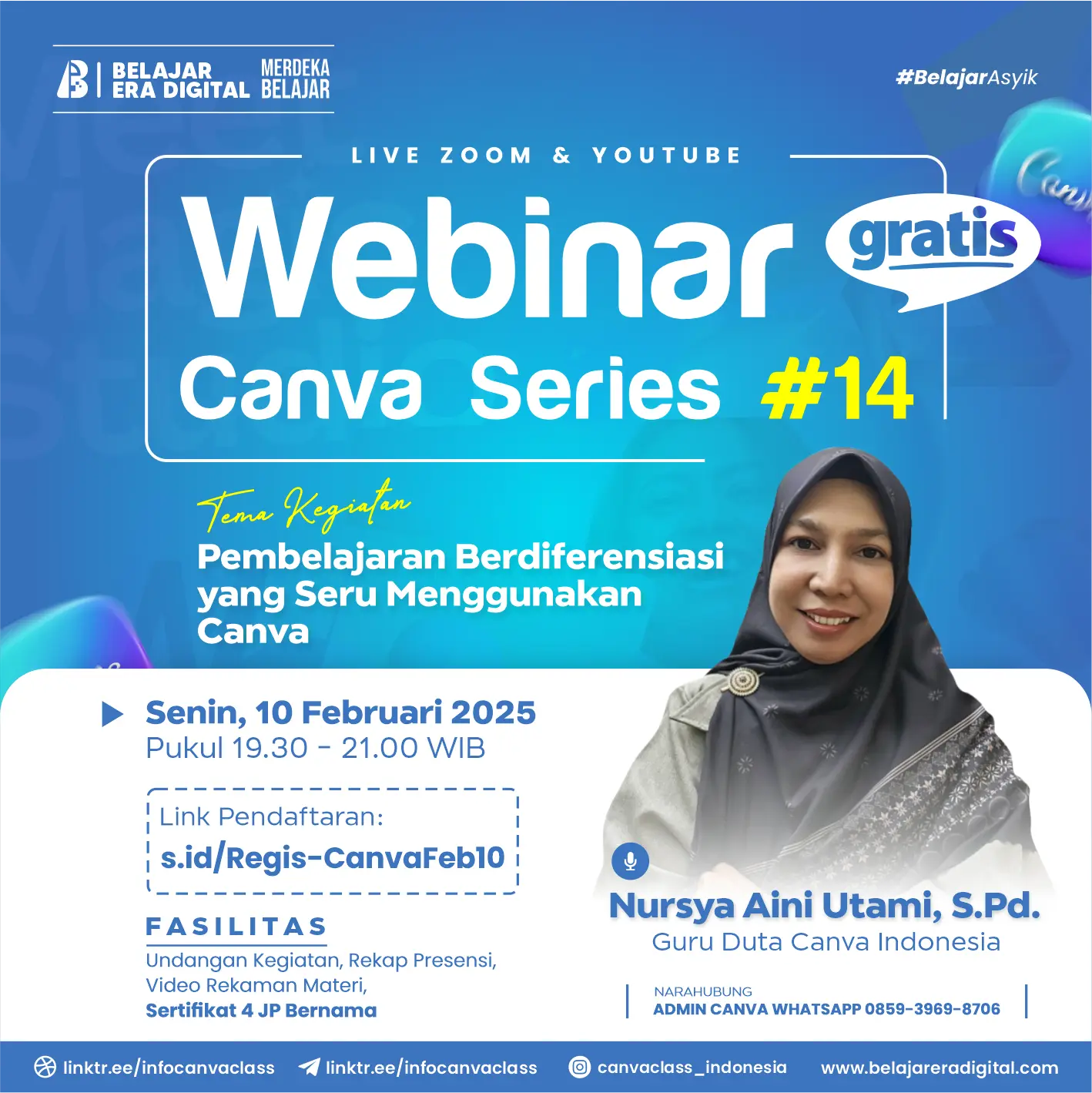 BELAJAR ERA DIGITAL MERDEKA BELAJAR

#BelajarAsyik

LIVE ZOOM & YOUTUBE

Webinar gratis

Canva Series #14

Tema Kegiatan

Pembelajaran Berdiferensiasi yang Seru Menggunakan Canva

Senin, 10 Februari 2025
Pukul 19.30 - 21.00 WIB

Link Pendaftaran:
s.id/Regis-CanvaFeb10

FASILITAS
Undangan Kegiatan, Rekap Presensi, Video Rekaman Materi, Sertifikat 4 JP Bernama

Nursya Aini Utami, S.Pd.
Guru Duta Canva Indonesia

NARAHUBUNG
ADMIN CANVA WHATSAPP 0859-3969-8706

linktr.ee/infocanvaclass linktr.ee/infocanvaclass canvaclass_indonesia www.belajareradigital.com